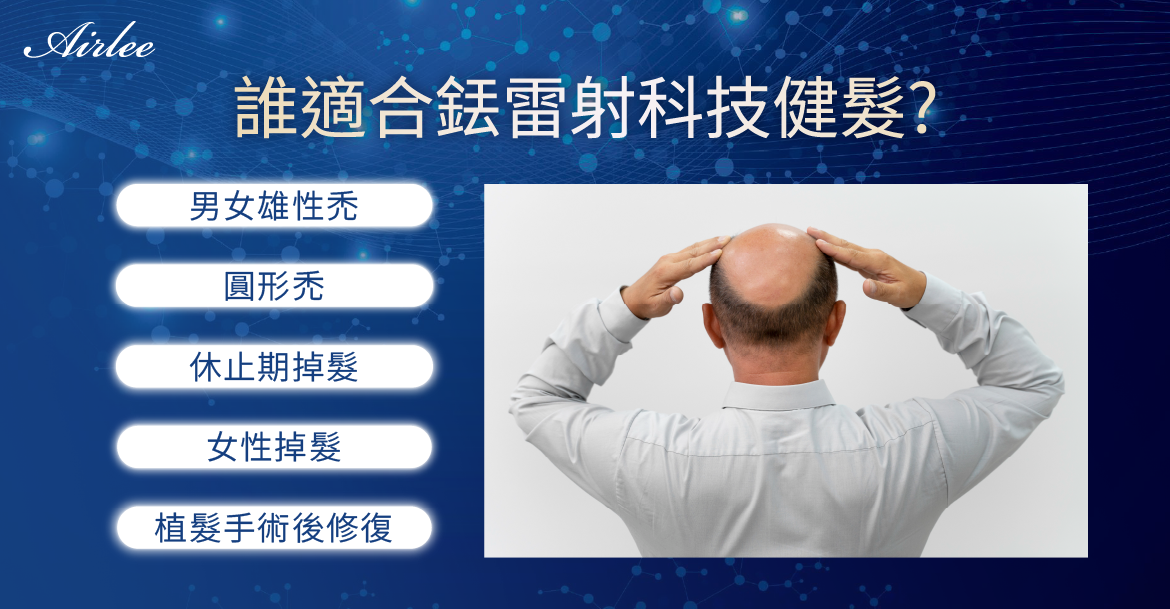 Airlee

誰適合銩雷射科技健髮?

男女雄性禿

圓形禿

休止期掉髮

女性掉髮

植髮手術後修復